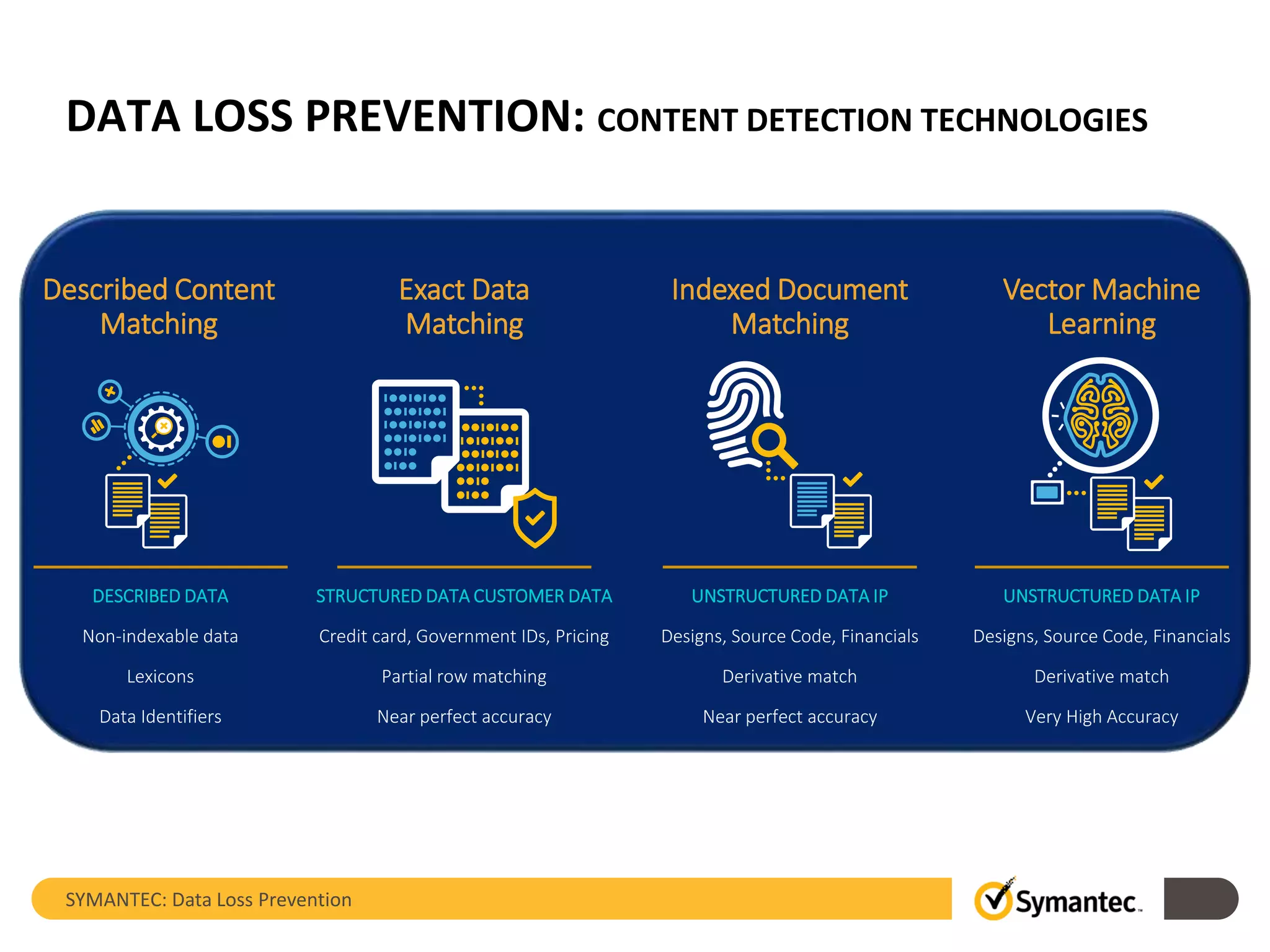 DATA LOSS PREVENTION: CONTENT DETECTION TECHNOLOGIES

Described Content Matching

DESCRIBED DATA

Non-indexable data

Lexicons

Data Identifiers

Exact Data Matching

STRUCTURED DATA CUSTOMER DATA

Credit card, Government IDs, Pricing

Partial row matching

Near perfect accuracy

Indexed Document Matching

UNSTRUCTURED DATA IP

Designs, Source Code, Financials

Derivative match

Near perfect accuracy

Vector Machine Learning

UNSTRUCTURED DATA IP

Designs, Source Code, Financials

Derivative match

Very High Accuracy

SYMANTEC: Data Loss Prevention

Symantec.